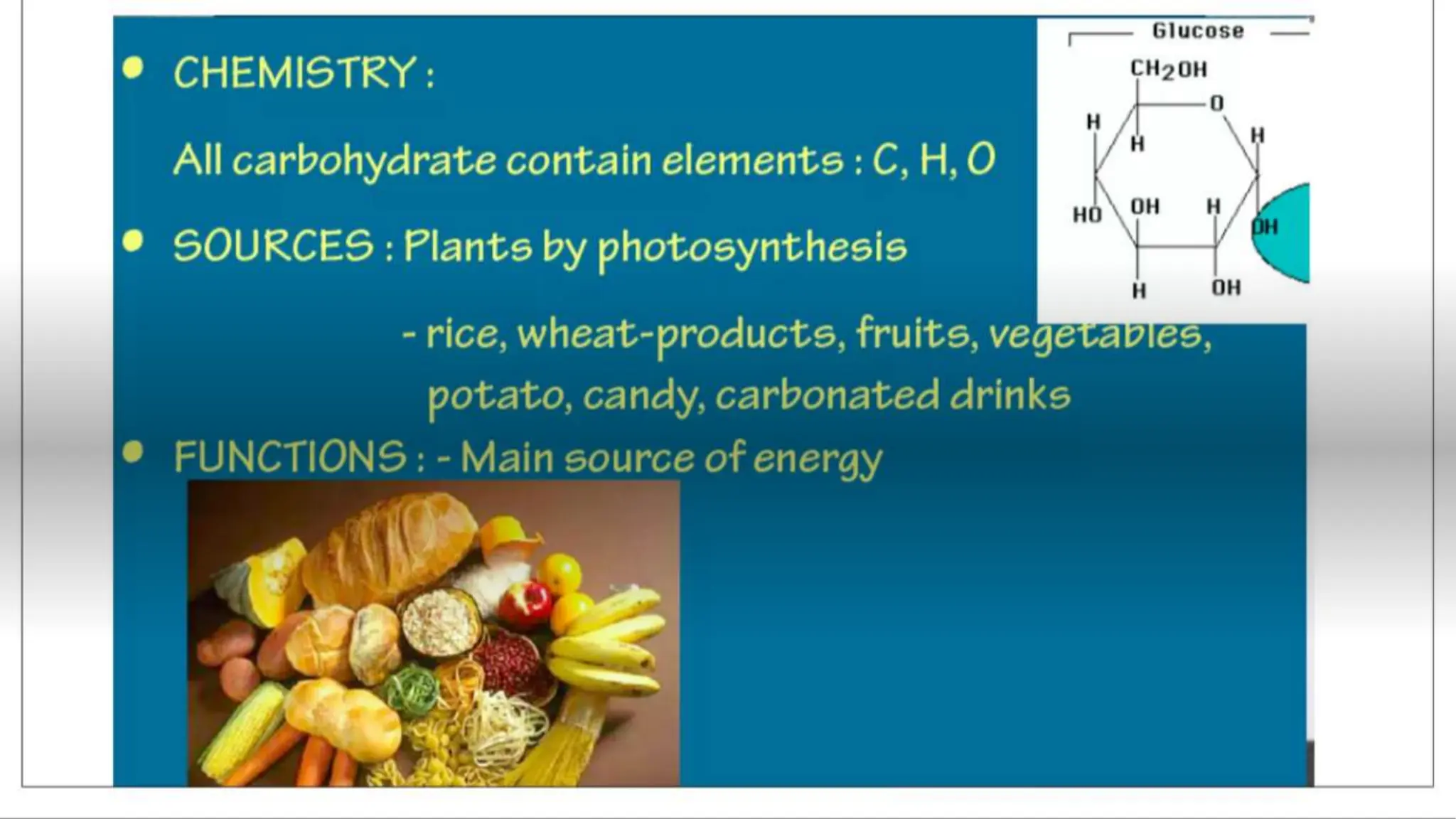 • CHEMISTRY :

All carbohydrate contain elements : C, H, O

• SOURCES : Plants by photosynthesis

- rice, wheat-products, fruits, vegetables, potato, candy, carbonated drinks

• FUNCTIONS : - Main source of energy

Glucose

$CH_2OH$

O

H

H

H

HO

OH

H

OH

H

OH